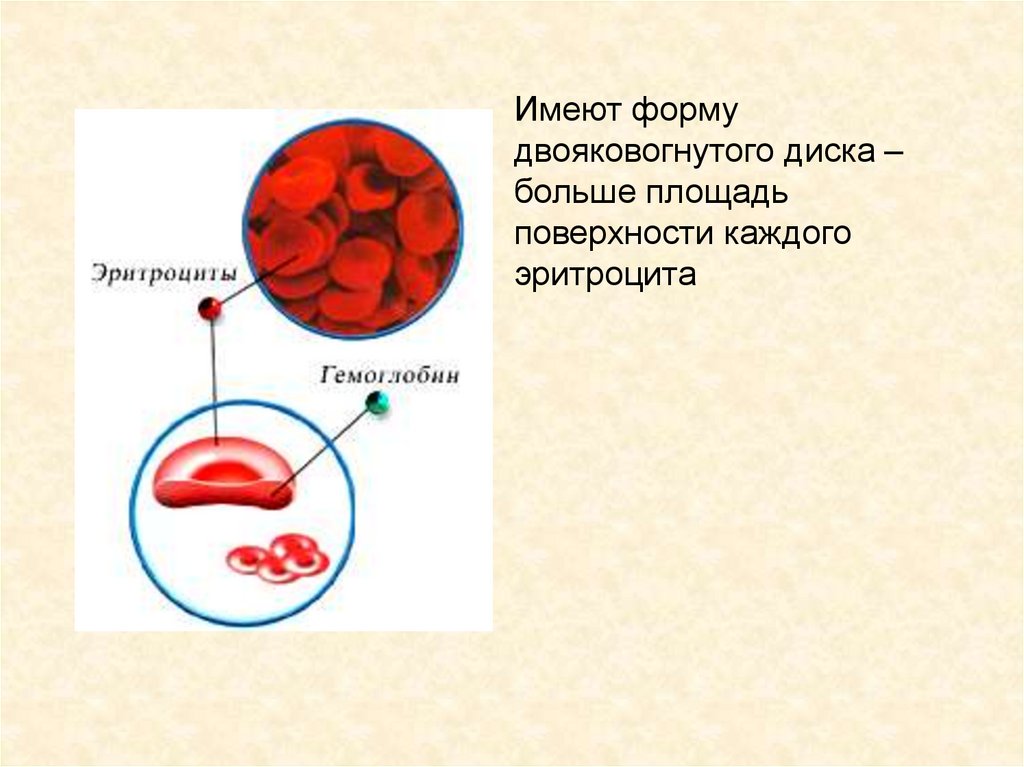 Эритроциты

Гемоглобин

Имеют форму двояковогнутого диска – больше площадь поверхности каждого эритроцита